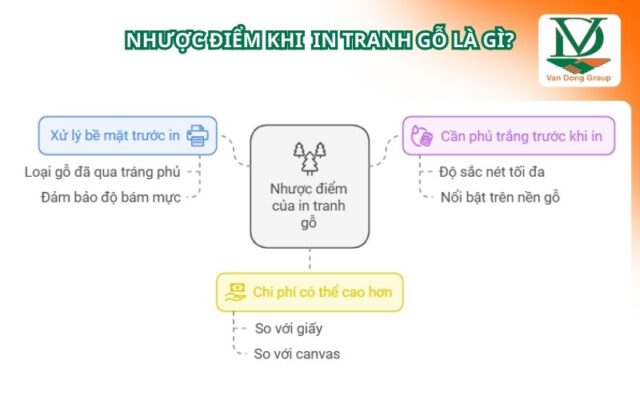 NHƯỢC ĐIỂM KHI  IN TRANH GỖ LÀ GÌ?

Van Dong Group

Xử lý bề mặt trước in

Loại gỗ đã qua tráng phủ

Đảm bảo độ bám mực

Nhược điểm của in tranh gỗ

Cần phủ trắng trước khi in

Độ sắc nét tối đa

Nổi bật trên nền gỗ

Chi phí có thể cao hơn

So với giấy

So với canvas